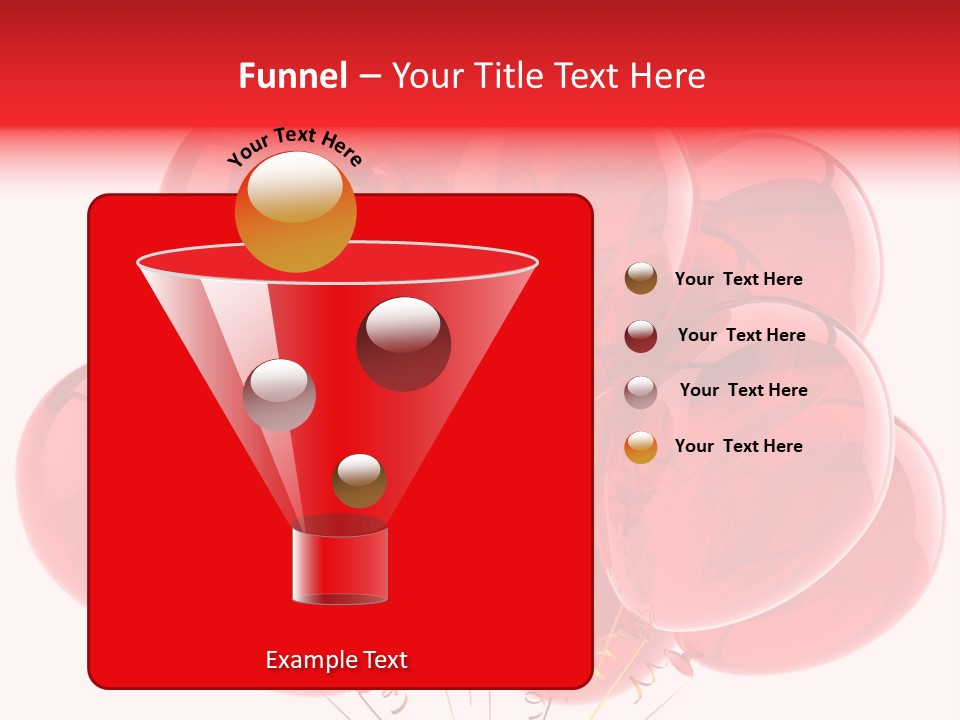 Funnel – Your Title Text Here

Your Text Here

Your Text Here

Your Text Here

Your Text Here

Your Text Here

Example Text